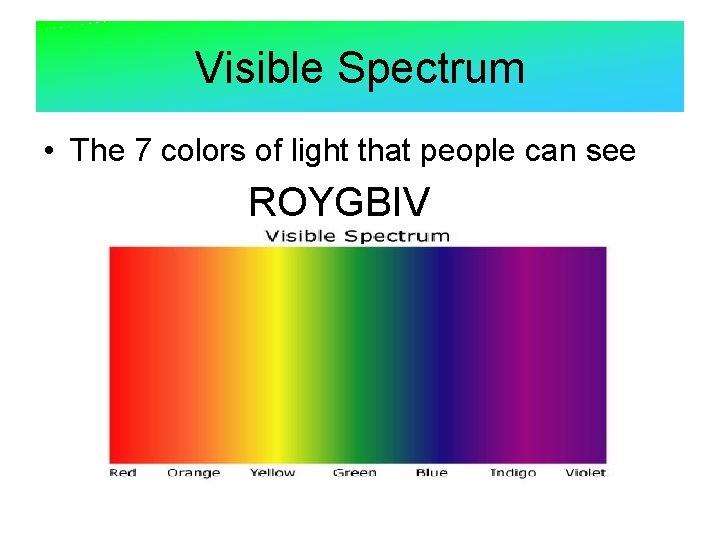 Visible Spectrum

• The 7 colors of light that people can see

ROYGBIV

Visible Spectrum

Red Orange Yellow Green Blue Indigo Violet